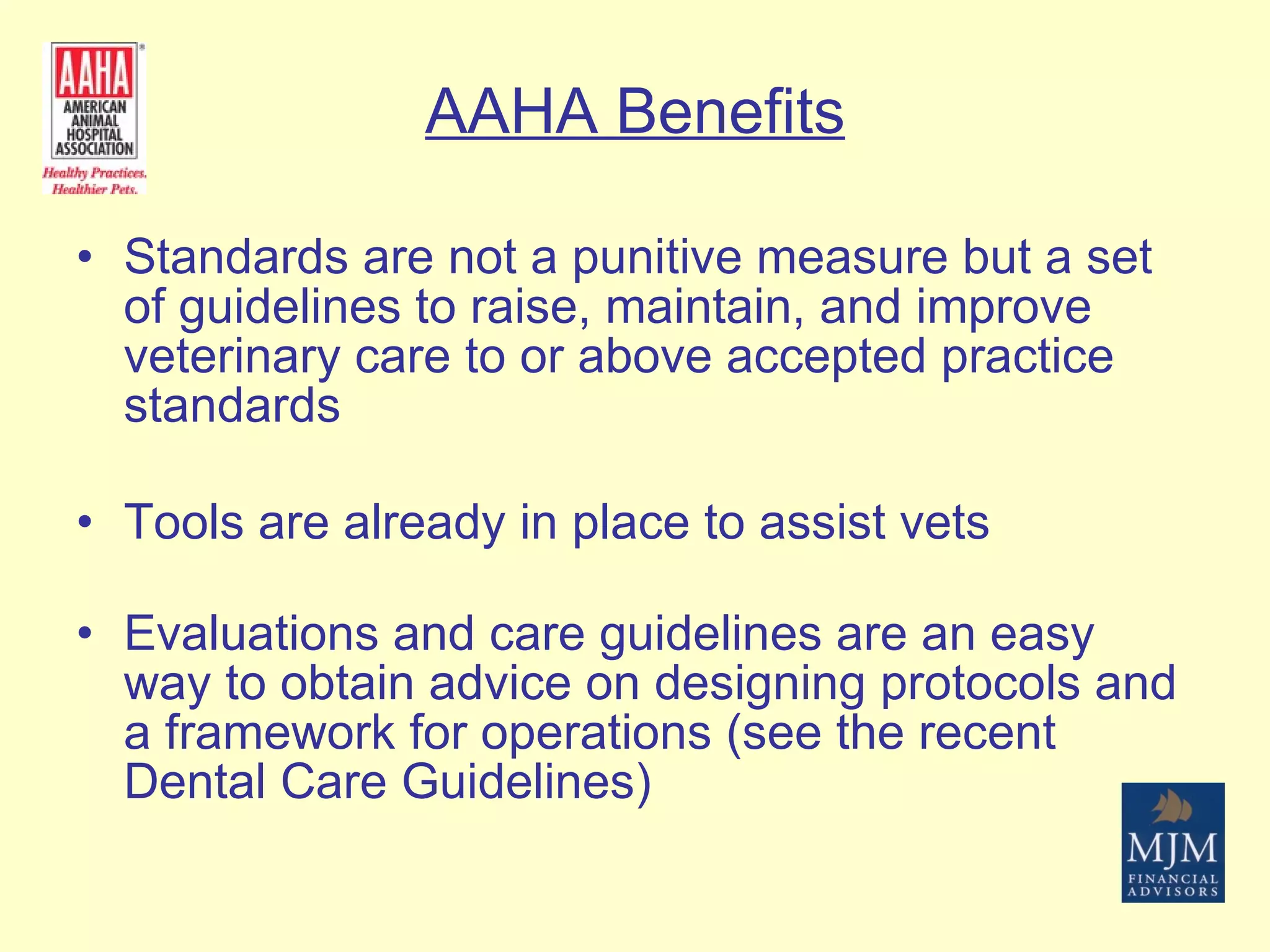 AAHA
AMERICAN ANIMAL HOSPITAL ASSOCIATION
Healthy Practices. Healthier Pets.

AAHA Benefits

• Standards are not a punitive measure but a set of guidelines to raise, maintain, and improve veterinary care to or above accepted practice standards

• Tools are already in place to assist vets

• Evaluations and care guidelines are an easy way to obtain advice on designing protocols and a framework for operations (see the recent Dental Care Guidelines)

MJM
FINANCIAL ADVISORS